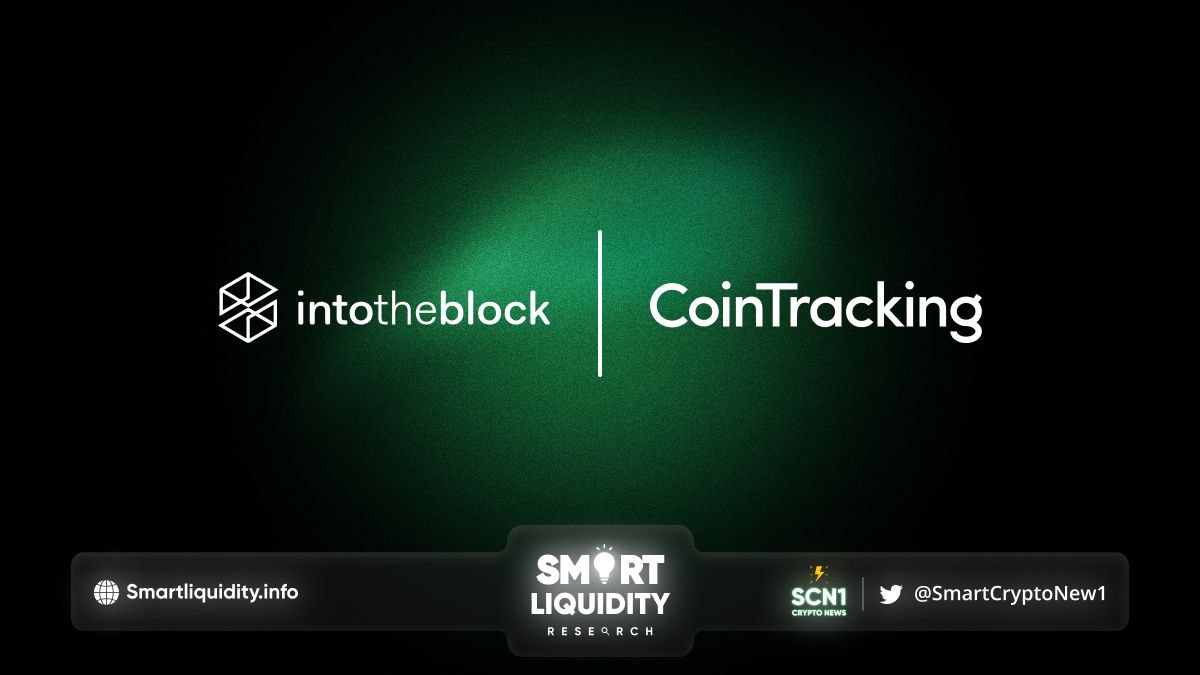 intotheblock

CoinTracking

Smartliquidity.info

SMART LIQUIDITY RESEARCH

SCN1 CRYPTO NEWS

@SmartCryptoNew1